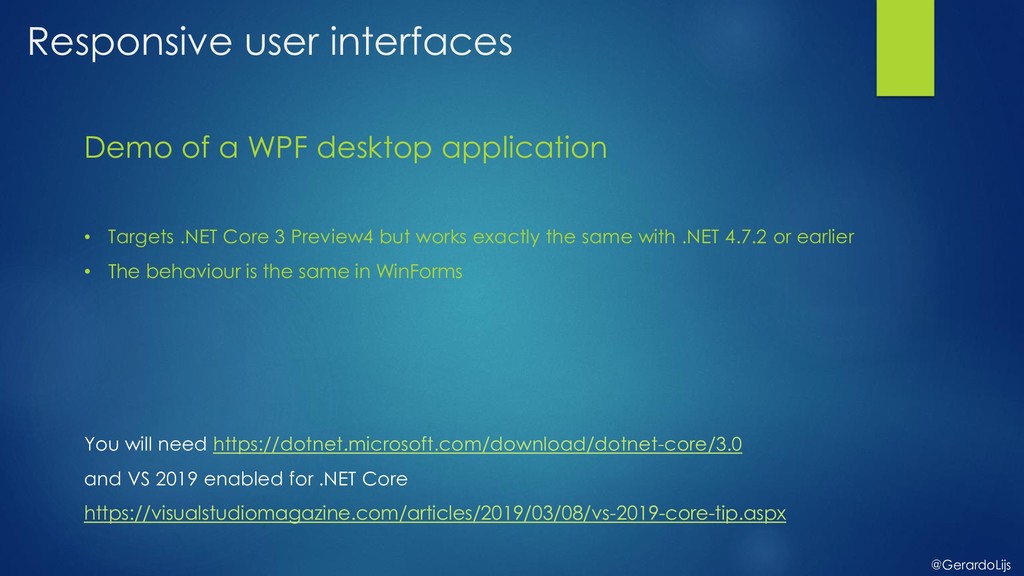 Responsive user interfaces

Demo of a WPF desktop application

• Targets .NET Core 3 Preview4 but works exactly the same with .NET 4.7.2 or earlier
• The behaviour is the same in WinForms

You will need https://dotnet.microsoft.com/download/dotnet-core/3.0
and VS 2019 enabled for .NET Core
https://visualstudiomagazine.com/articles/2019/03/08/vs-2019-core-tip.aspx

@GerardoLijs